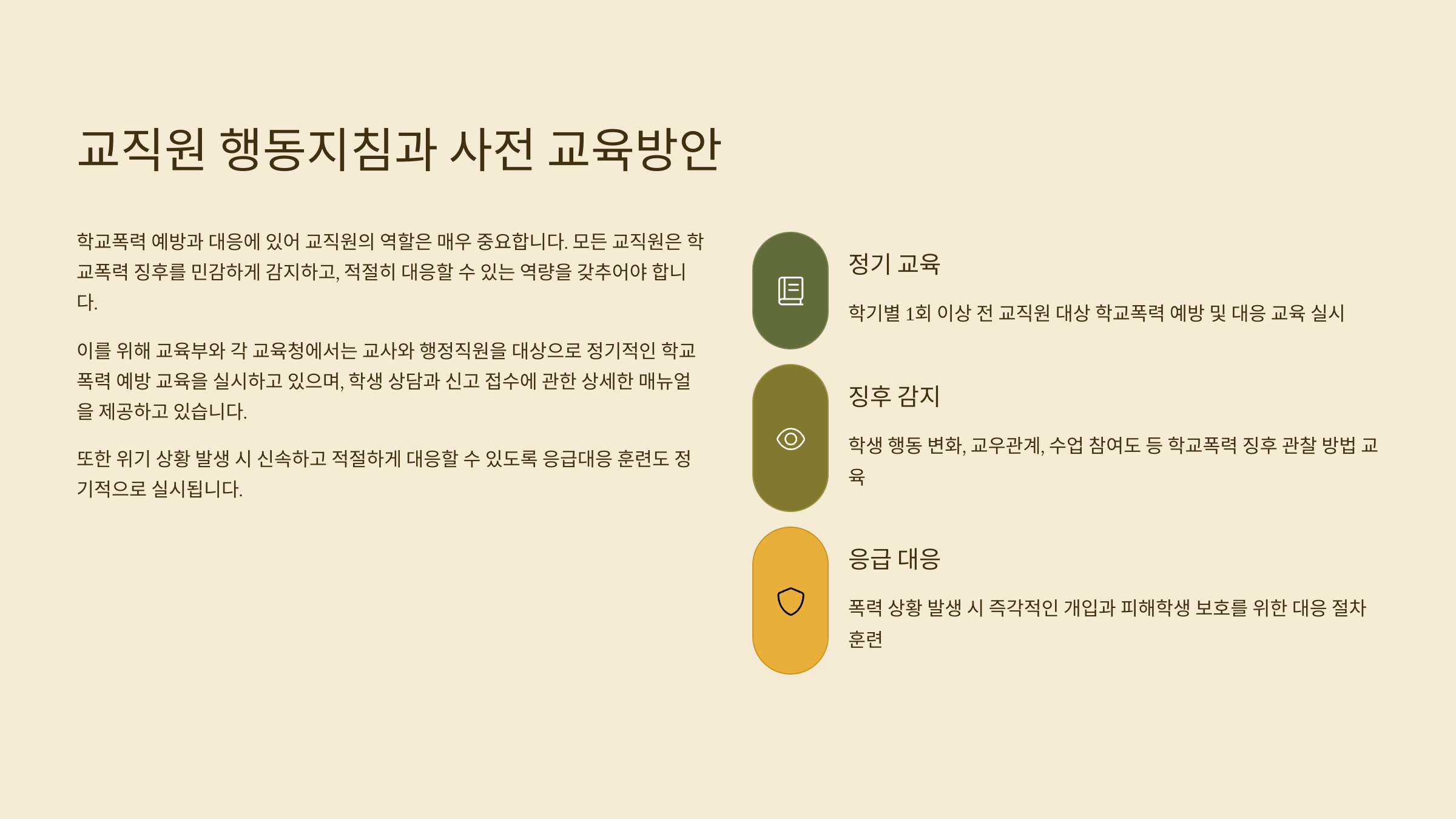 교직원 행동지침과 사전 교육방안

학교폭력 예방과 대응에 있어 교직원의 역할은 매우 중요합니다. 모든 교직원은 학교폭력 징후를 민감하게 감지하고, 적절히 대응할 수 있는 역량을 갖추어야 합니다.

이를 위해 교육부와 각 교육청에서는 교사와 행정직원을 대상으로 정기적인 학교폭력 예방 교육을 실시하고 있으며, 학생 상담과 신고 접수에 관한 상세한 매뉴얼을 제공하고 있습니다.

또한 위기 상황 발생 시 신속하고 적절하게 대응할 수 있도록 응급대응 훈련도 정기적으로 실시됩니다.

정기 교육

학기별 1회 이상 전 교직원 대상 학교폭력 예방 및 대응 교육 실시

징후 감지

학생 행동 변화, 교우관계, 수업 참여도 등 학교폭력 징후 관찰 방법 교육

응급 대응

폭력 상황 발생 시 즉각적인 개입과 피해학생 보호를 위한 대응 절차 훈련